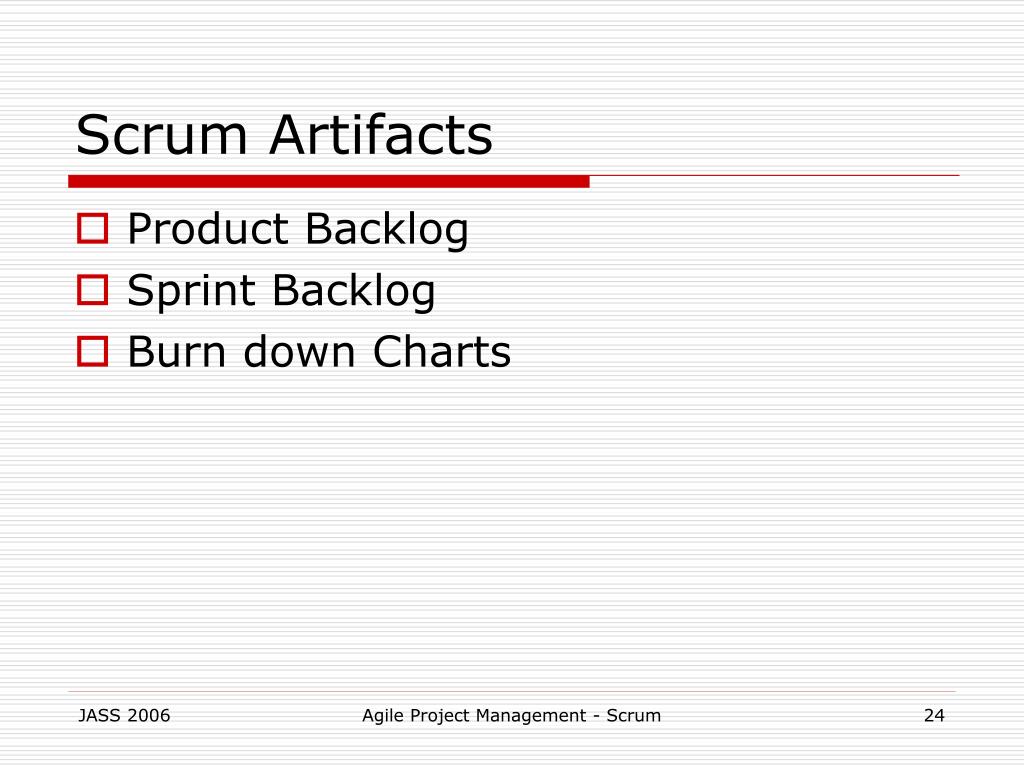 Scrum Artifacts

Product Backlog
Sprint Backlog
Burn down Charts

JASS 2006

Agile Project Management - Scrum

24